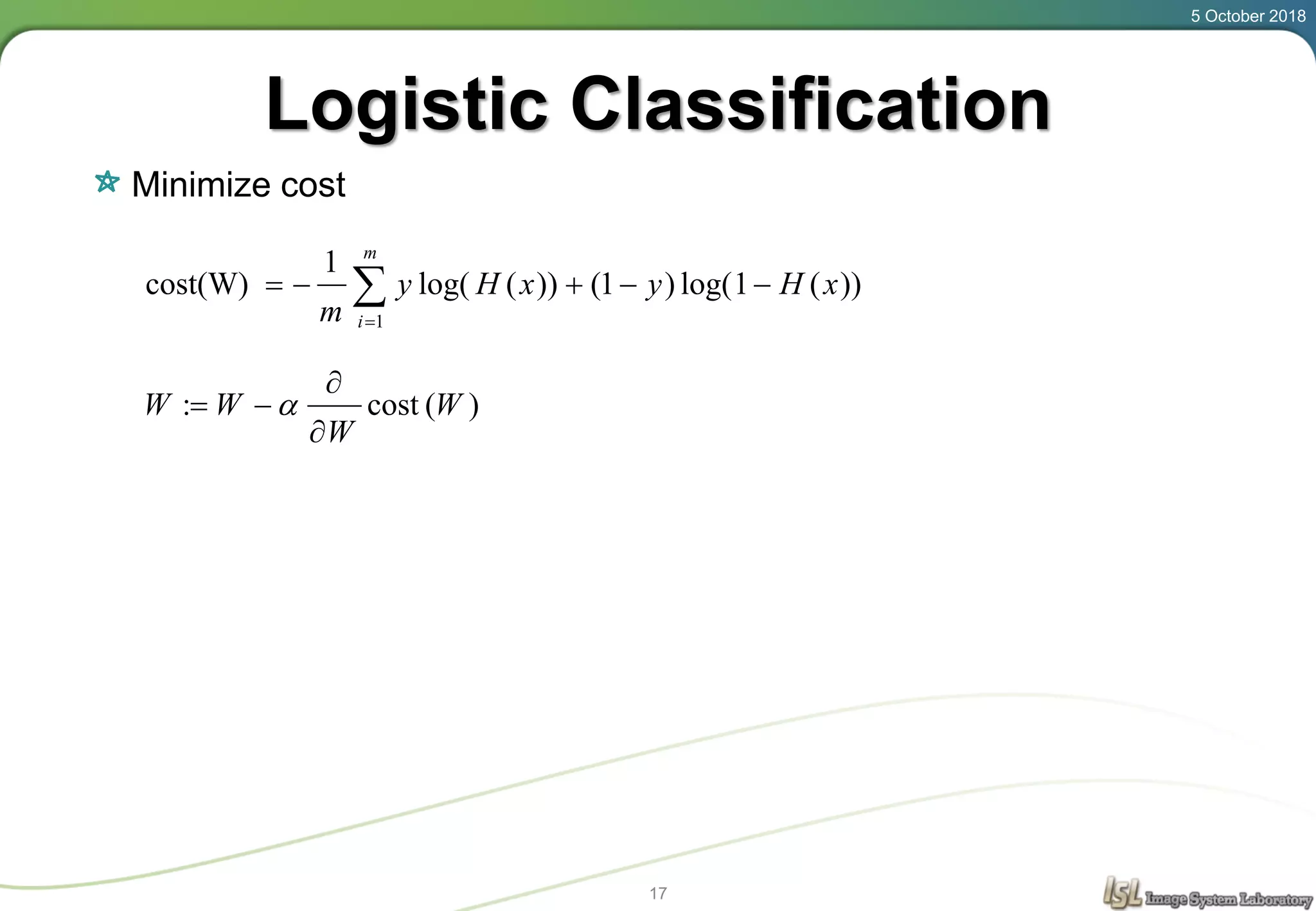 5 October 2018

Logistic Classification

Minimize cost

$\text{cost(W)} = -\frac{1}{m}\sum_{i=1}^{m} y\log(H(x)) + (1-y)\log(1-H(x))$

$W := W - \alpha \frac{\partial}{\partial W}\text{cost}(W)$

17

ISL Image System Laboratory